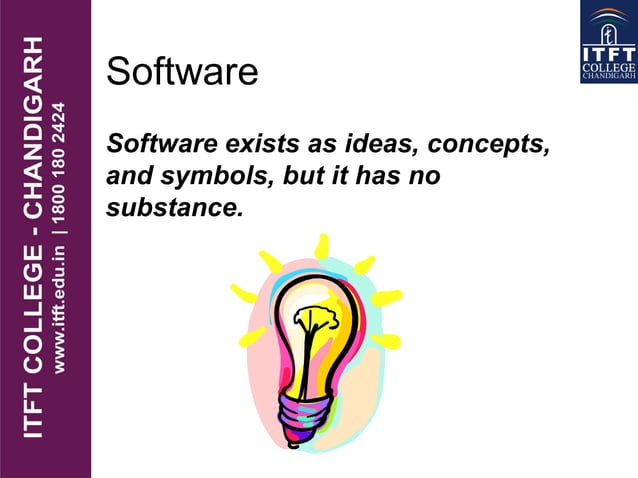 ITFT COLLEGE - CHANDIGARH
www.itft.edu.in | 1800 180 2424

ITFT
COLLEGE
CHANDIGARH

Software

Software exists as ideas, concepts, and symbols, but it has no substance.